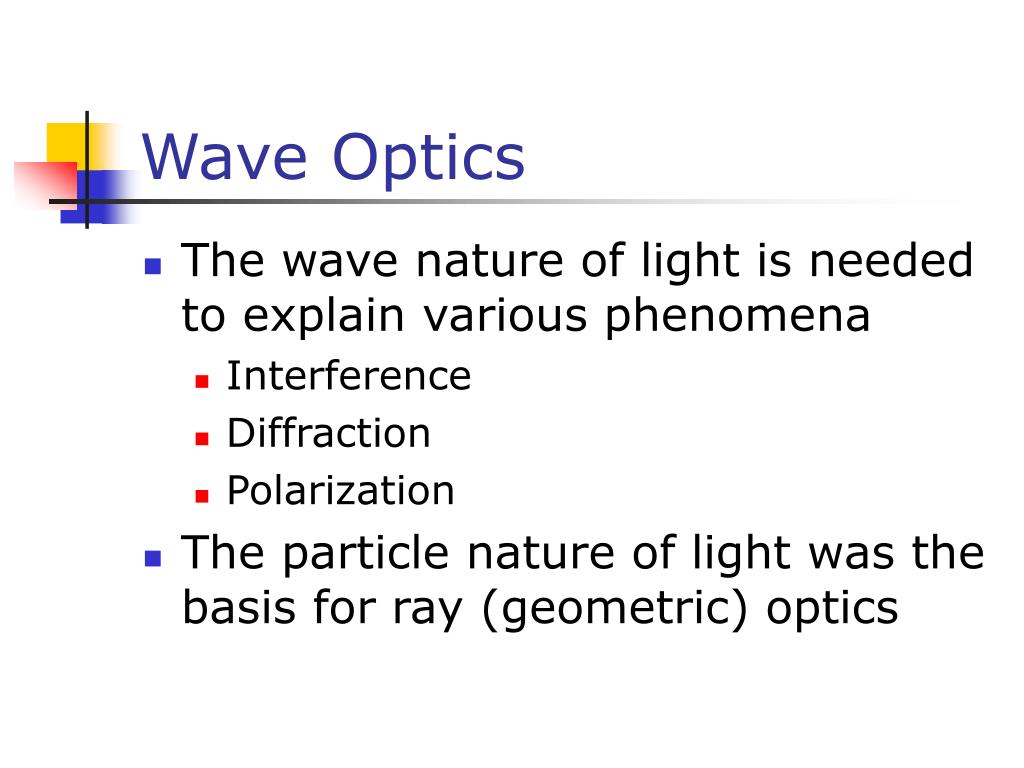 Wave Optics

- The wave nature of light is needed to explain various phenomena
  - Interference
  - Diffraction
  - Polarization
- The particle nature of light was the basis for ray (geometric) optics